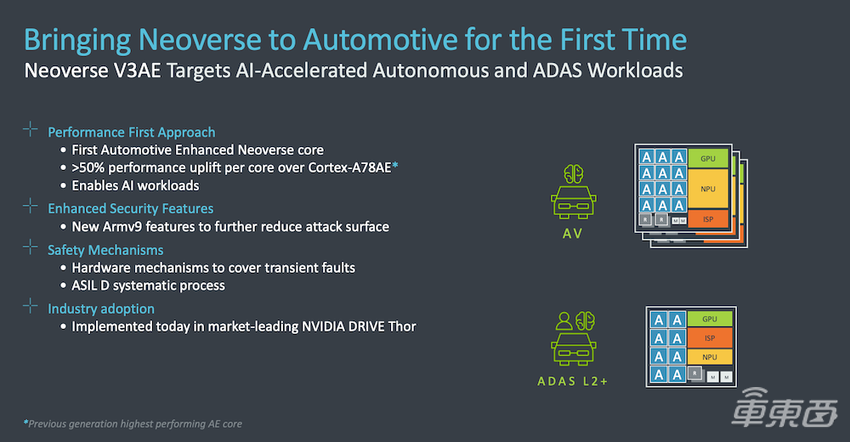 Bringing Neoverse to Automotive for the First Time
Neoverse V3AE Targets AI-Accelerated Autonomous and ADAS Workloads

Performance First Approach
• First Automotive Enhanced Neoverse core
• >50% performance uplift per core over Cortex-A78AE*
• Enables AI workloads

Enhanced Security Features
• New Armv9 features to further reduce attack surface

Safety Mechanisms
• Hardware mechanisms to cover transient faults
• ASIL D systematic process

Industry adoption
• Implemented today in market-leading NVIDIA DRIVE Thor

AV

A A A
A A A
A A A
A A A
R R M M
GPU
NPU
ISP

ADAS L2+

A A
A A
A A
A A
R M M
GPU
ISP
NPU

*Previous generation highest performing AE core

車東西